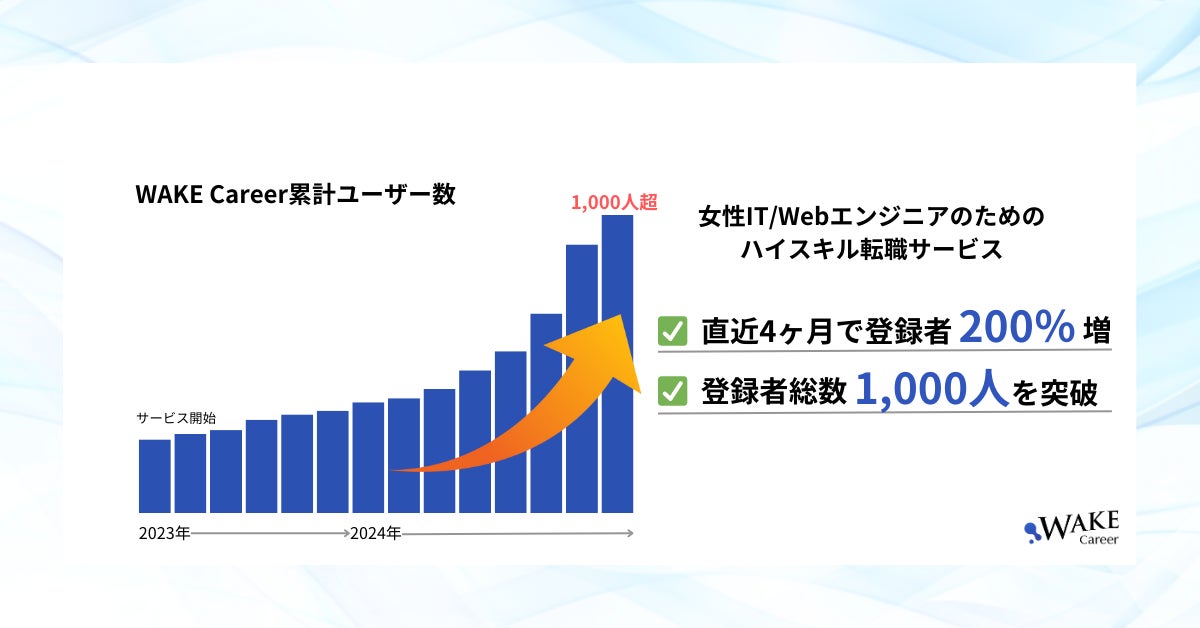 WAKE Career累計ユーザー数

1,000人超

サービス開始

2023年

2024年

女性IT/Webエンジニアのための
ハイスキル転職サービス

直近4ヶ月で登録者 200% 増

登録者総数 1,000人を突破

WAKE
Career